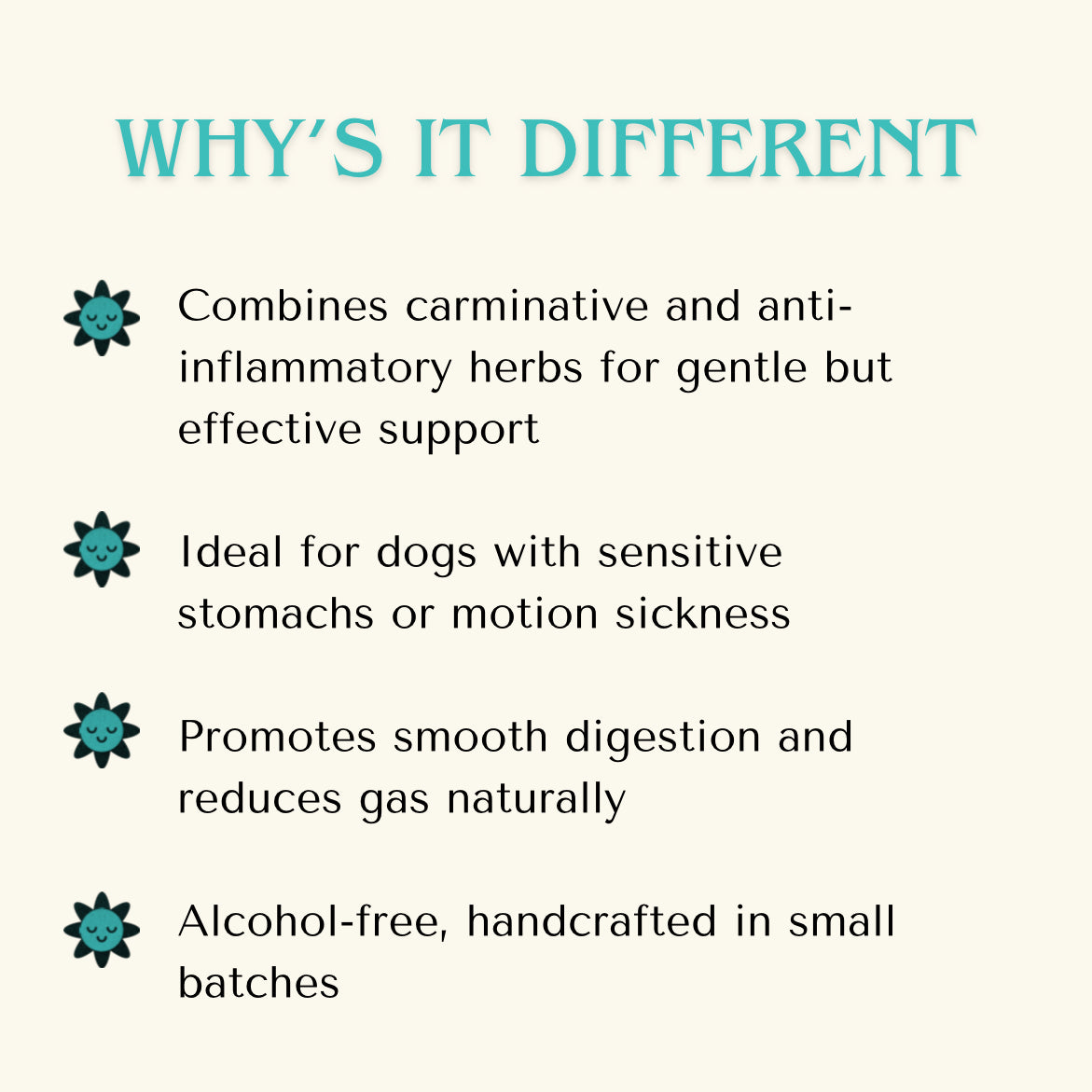 WHY'S IT DIFFERENT

Combines carminative and anti-inflammatory herbs for gentle but effective support

Ideal for dogs with sensitive stomachs or motion sickness

Promotes smooth digestion and reduces gas naturally

Alcohol-free, handcrafted in small batches